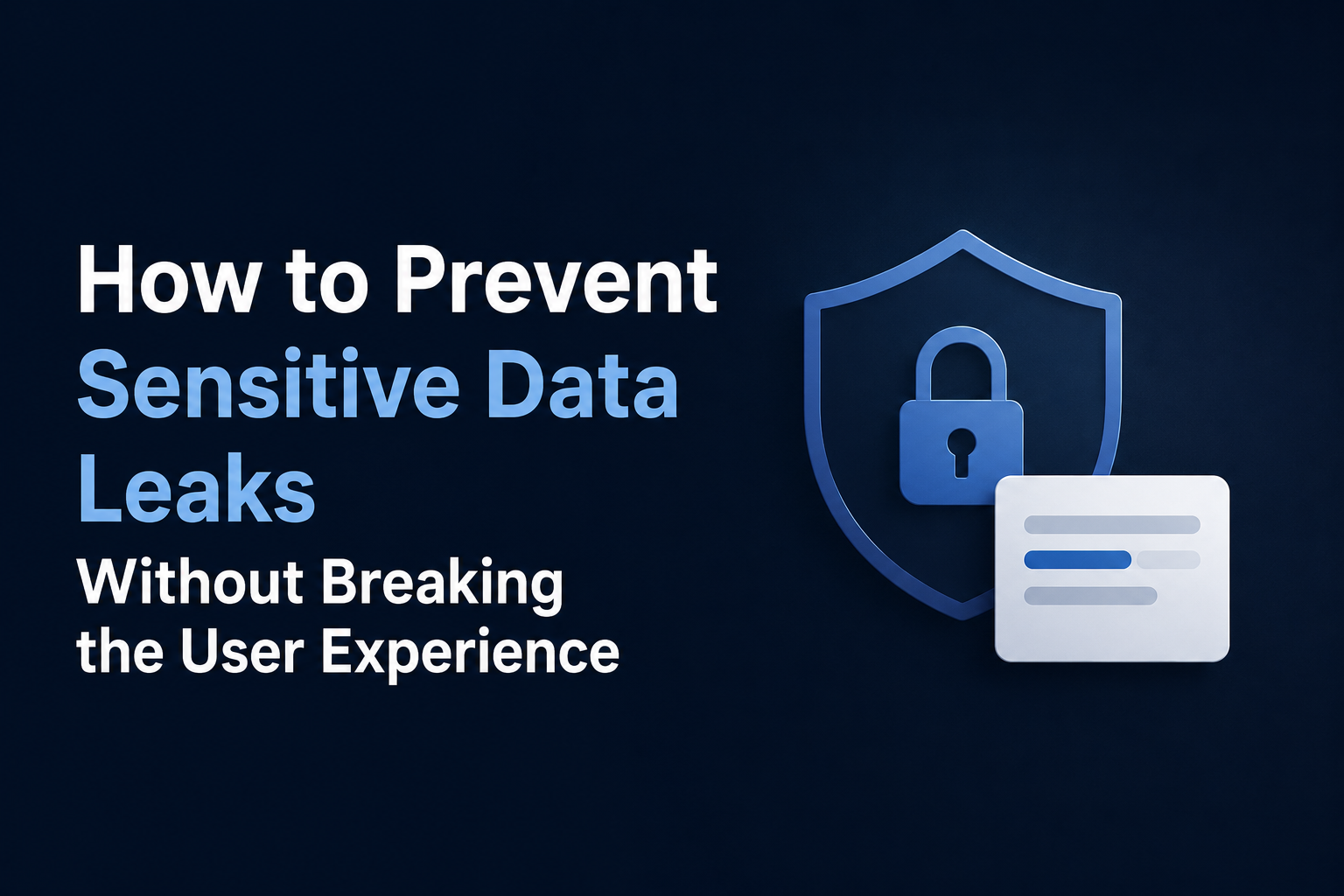 How to Prevent Sensitive Data Leaks Without Breaking the User Experience